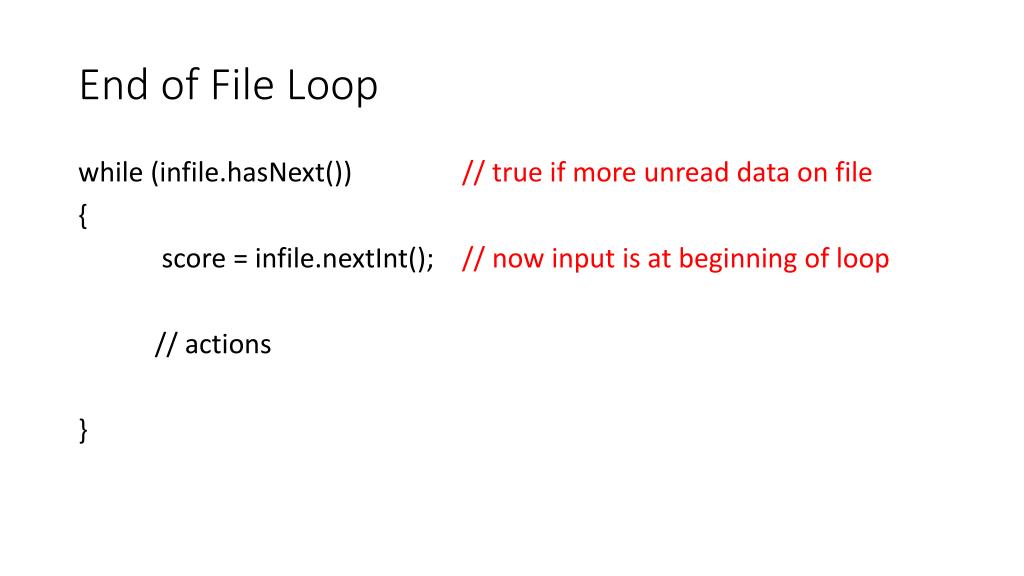 End of File Loop

while (infile.hasNext()) // true if more unread data on file
{
score = infile.nextInt(); // now input is at beginning of loop

// actions

}